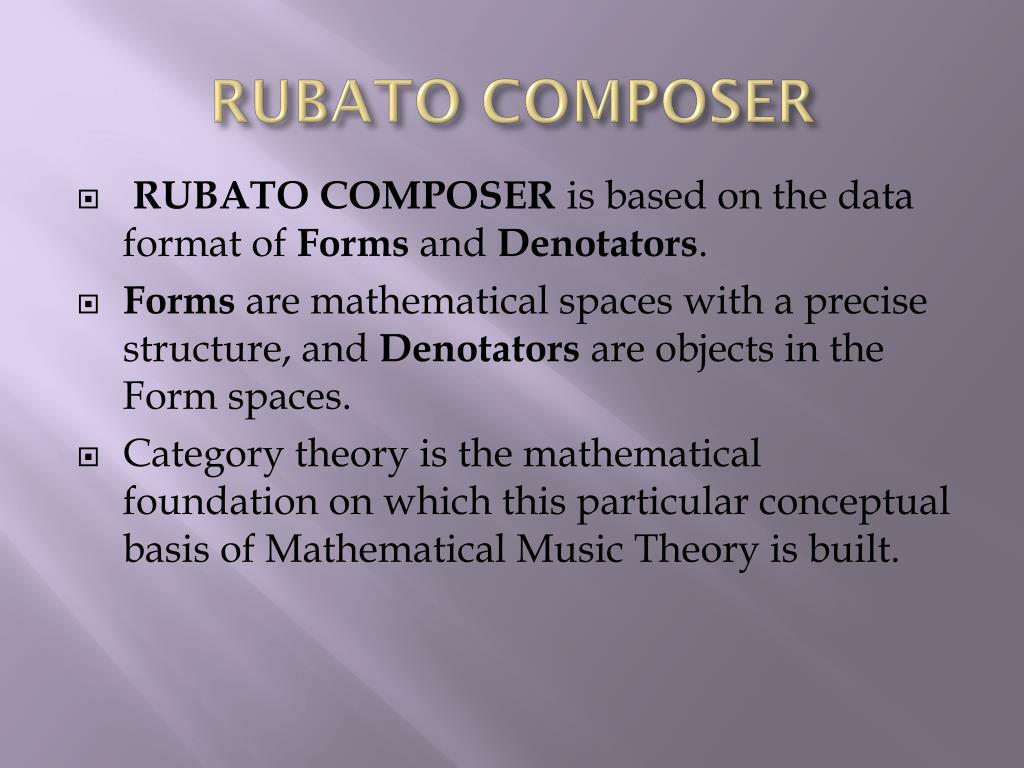 RUBATO COMPOSER

RUBATO COMPOSER is based on the data format of Forms and Denotators.

Forms are mathematical spaces with a precise structure, and Denotators are objects in the Form spaces.

Category theory is the mathematical foundation on which this particular conceptual basis of Mathematical Music Theory is built.